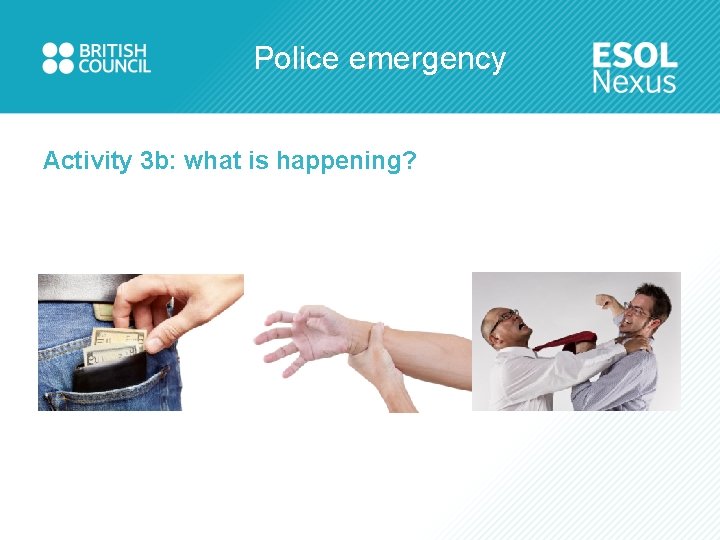 BRITISH COUNCIL

Police emergency

ESOL Nexus

Activity 3b: what is happening?